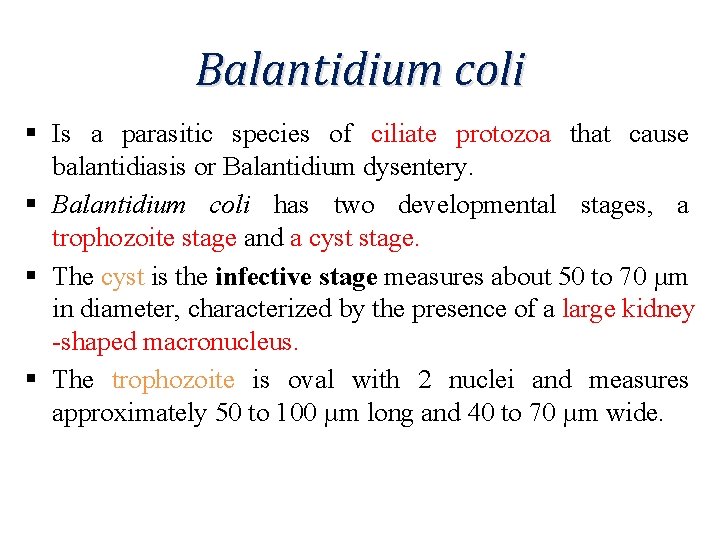 Balantidium coli

▪ Is a parasitic species of ciliate protozoa that cause balantidiasis or Balantidium dysentery.

▪ Balantidium coli has two developmental stages, a trophozoite stage and a cyst stage.

▪ The cyst is the infective stage measures about 50 to 70 μm in diameter, characterized by the presence of a large kidney -shaped macronucleus.

▪ The trophozoite is oval with 2 nuclei and measures approximately 50 to 100 μm long and 40 to 70 μm wide.